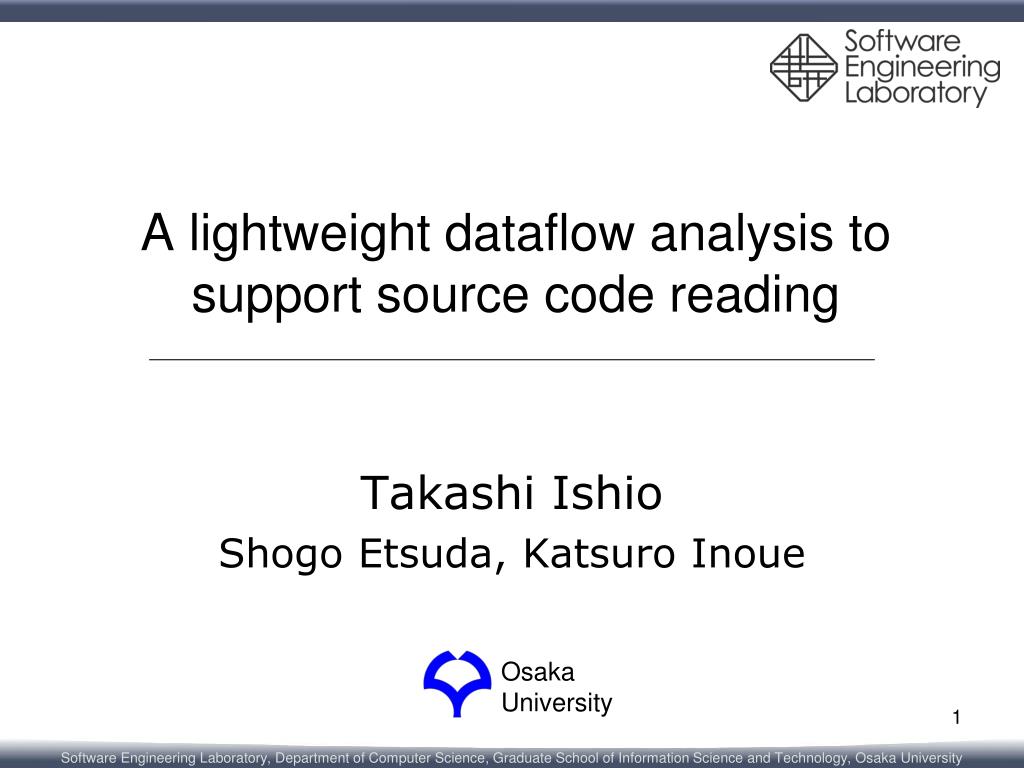 Software Engineering Laboratory

A lightweight dataflow analysis to support source code reading

Takashi Ishio
Shogo Etsuda, Katsuro Inoue

Osaka University

1

Software Engineering Laboratory, Department of Computer Science, Graduate School of Information Science and Technology, Osaka University